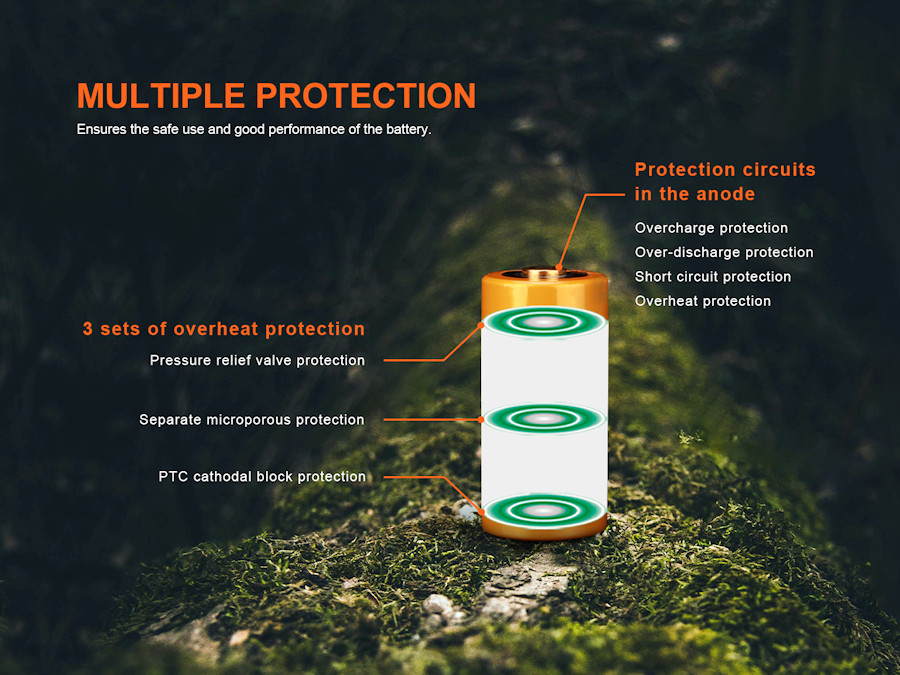 MULTIPLE PROTECTION
Ensures the safe use and good performance of the battery.

Protection circuits in the anode
Overcharge protection
Over-discharge protection
Short circuit protection
Overheat protection

3 sets of overheat protection
Pressure relief valve protection
Separate microporous protection
PTC cathodal block protection